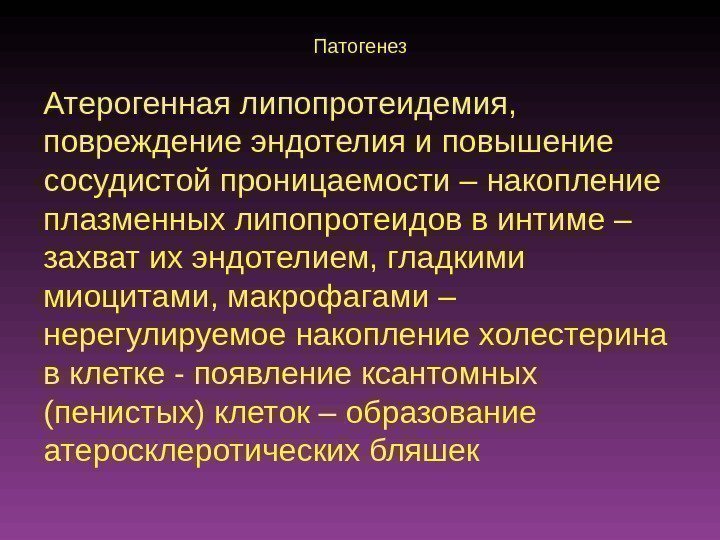 Патогенез

Атерогенная липопротеидемия, повреждение эндотелия и повышение сосудистой проницаемости – накопление плазменных липопротеидов в интиме – захват их эндотелием, гладкими миоцитами, макрофагами – нерегулируемое накопление холестерина в клетке - появление ксантомных (пенистых) клеток – образование атеросклеротических бляшек